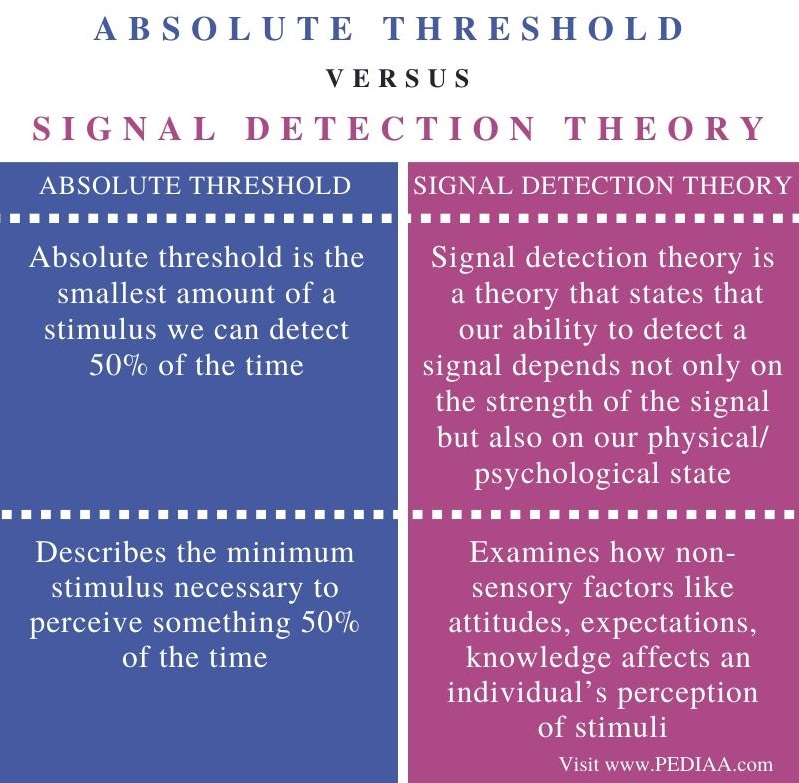 ABSOLUTE THRESHOLD

VERSUS

SIGNAL DETECTION THEORY

| ABSOLUTE THRESHOLD | SIGNAL DETECTION THEORY |
|---|---|
| Absolute threshold is the smallest amount of a stimulus we can detect 50% of the time | Signal detection theory is a theory that states that our ability to detect a signal depends not only on the strength of the signal but also on our physical/ psychological state |
| Describes the minimum stimulus necessary to perceive something 50% of the time | Examines how non-sensory factors like attitudes, expectations, knowledge affects an individual's perception of stimuli |

Visit www.PEDIAA.com